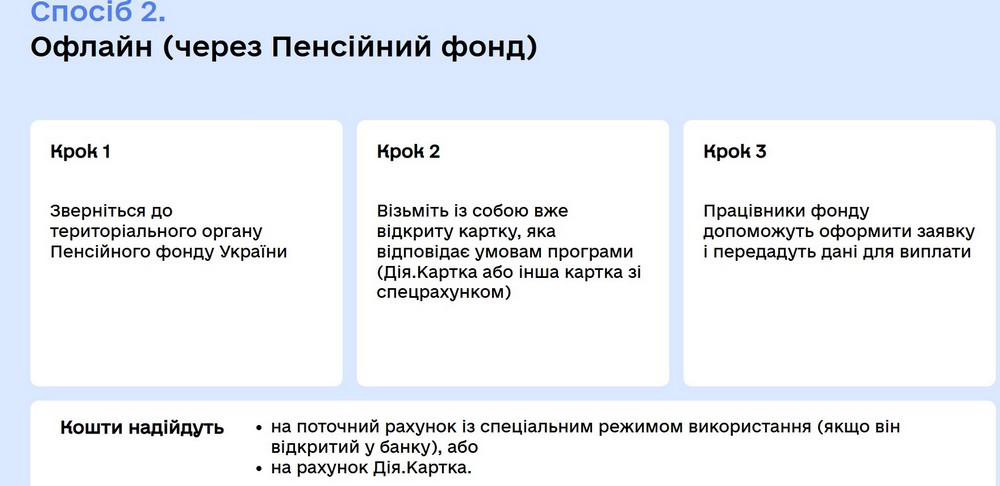 Спосіб 2.
Офлайн (через Пенсійний фонд)

Крок 1

Зверніться до територіального органу Пенсійного фонду України

Крок 2

Візьміть із собою вже відкриту картку, яка відповідає умовам програми (Дія.Картка або інша картка зі спецрахунком)

Крок 3

Працівники фонду допоможуть оформити заявку і передадуть дані для виплати

Кошти надійдуть

• на поточний рахунок із спеціальним режимом використання (якщо він відкритий у банку), або
• на рахунок Дія.Картка.